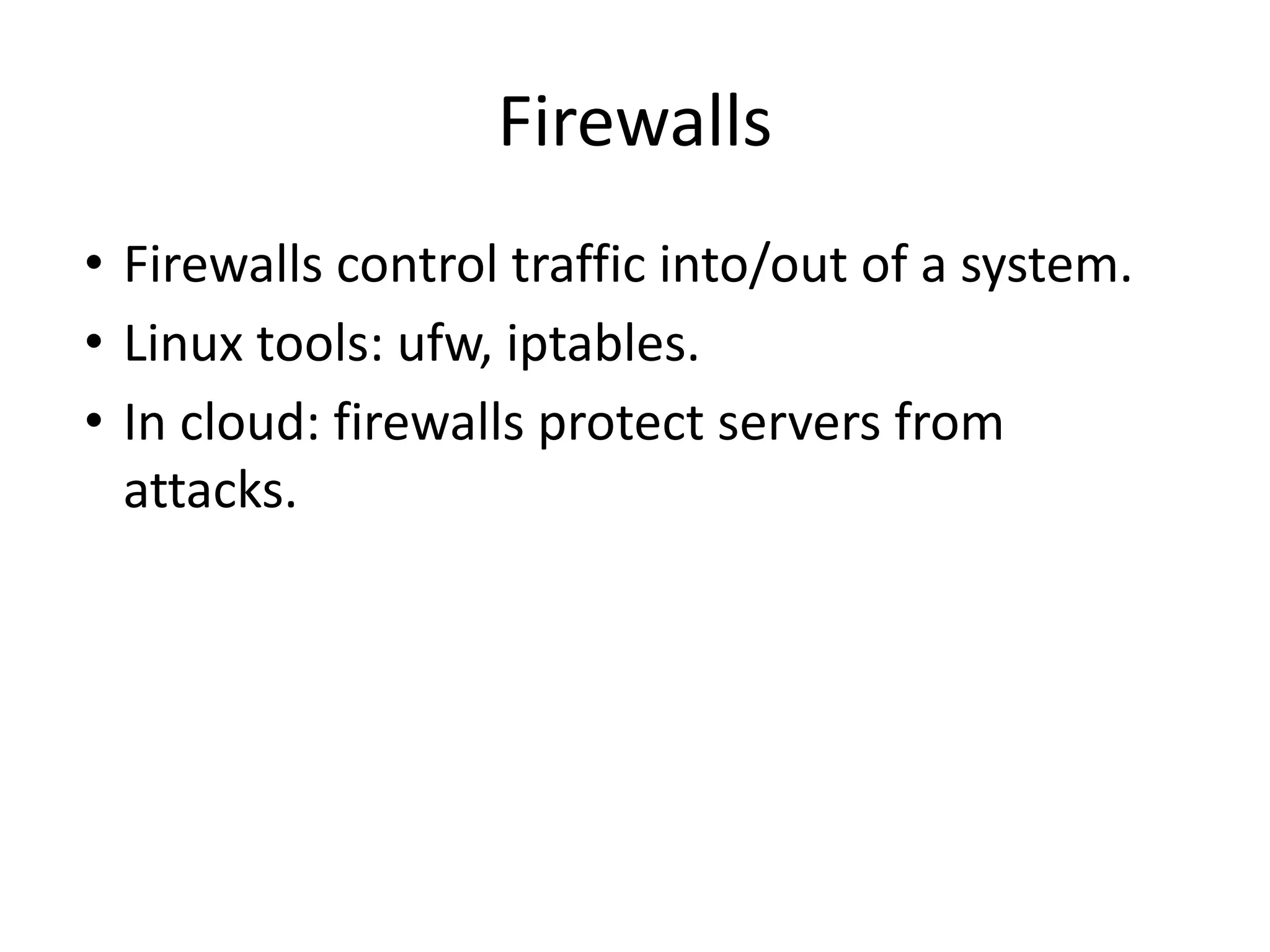 Firewalls

• Firewalls control traffic into/out of a system.
• Linux tools: ufw, iptables.
• In cloud: firewalls protect servers from attacks.